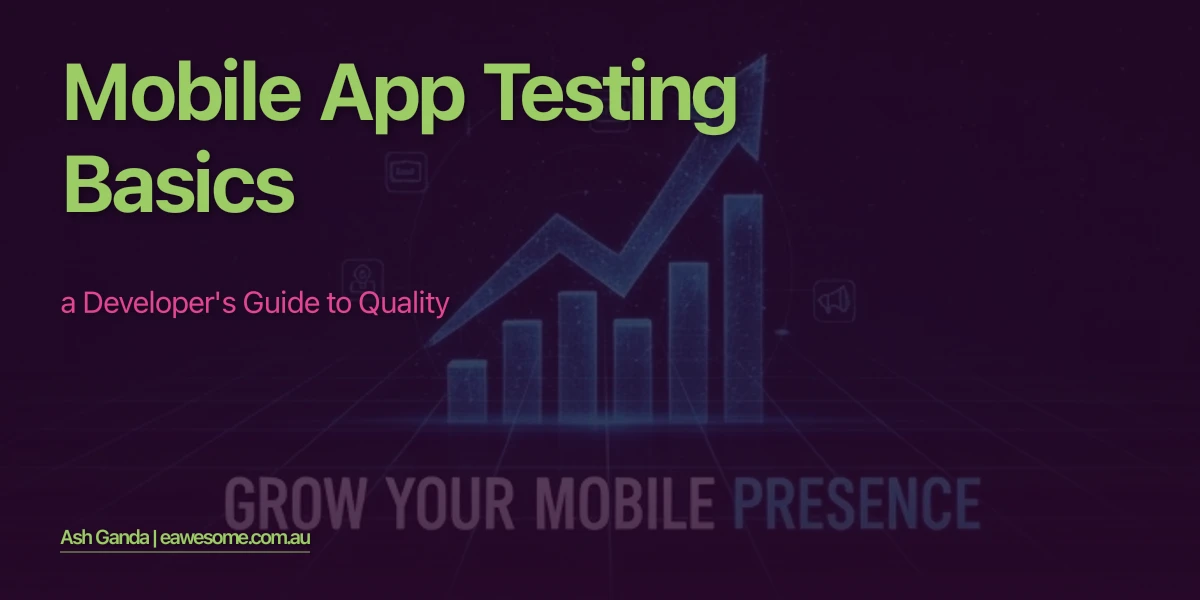 Mobile App Testing Basics

a Developer's Guide to Quality

GROW YOUR MOBILE PRESENCE

Ash Ganda | eawesome.com.au